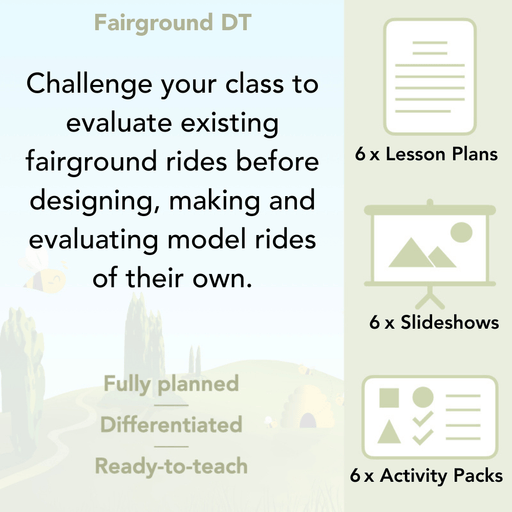 Fairground DT

Challenge your class to evaluate existing fairground rides before designing, making and evaluating model rides of their own.

Fully planned

Differentiated

Ready-to-teach

6 x Lesson Plans

6 x Slideshows

6 x Activity Packs